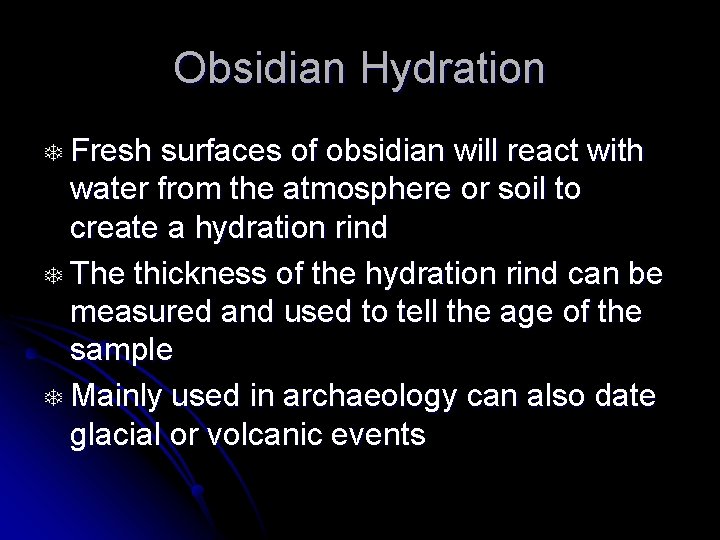 Obsidian Hydration

Fresh surfaces of obsidian will react with water from the atmosphere or soil to create a hydration rind

The thickness of the hydration rind can be measured and used to tell the age of the sample

Mainly used in archaeology can also date glacial or volcanic events